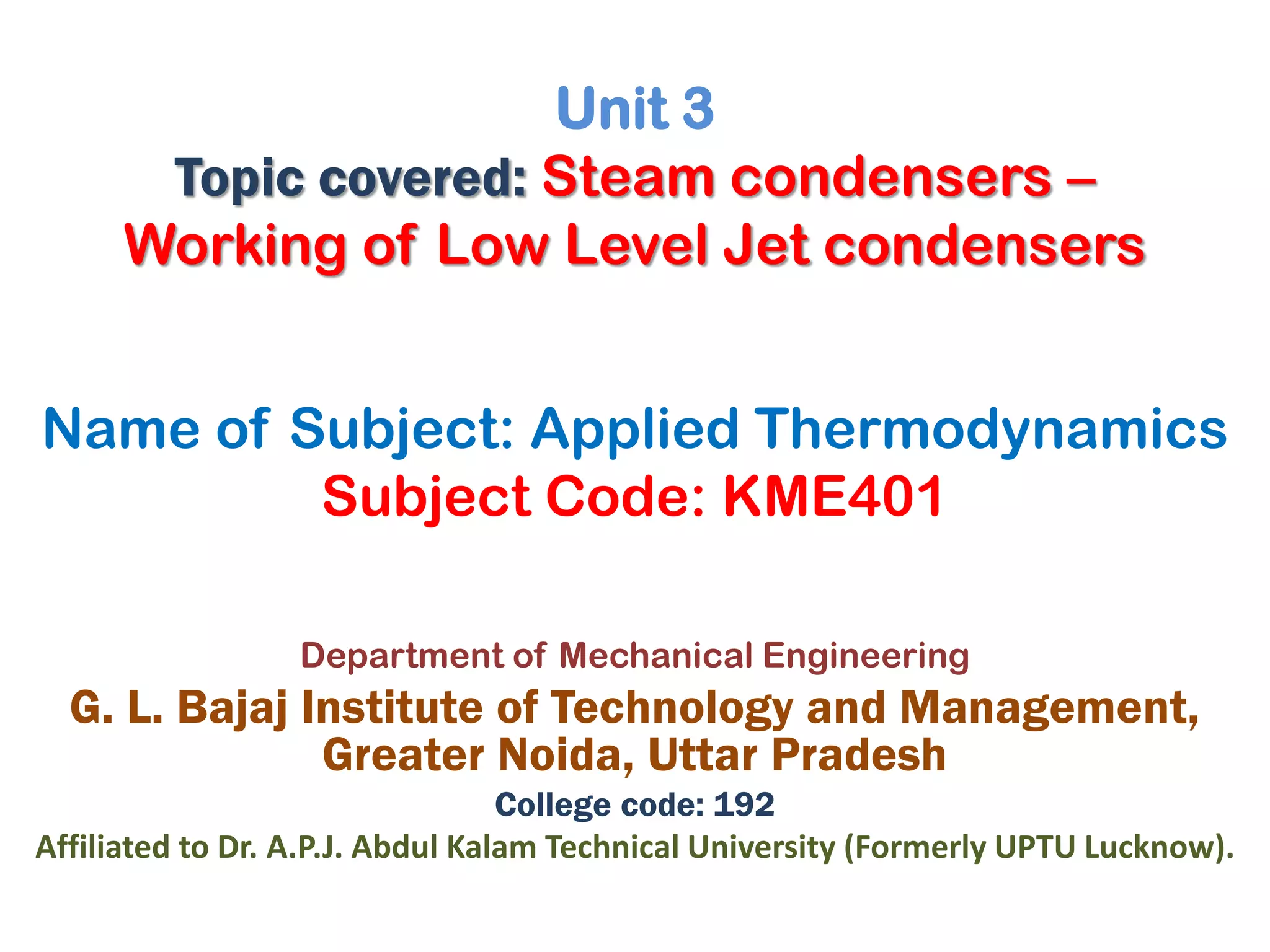 Unit 3
Topic covered: Steam condensers – Working of Low Level Jet condensers

Name of Subject: Applied Thermodynamics
Subject Code: KME401

Department of Mechanical Engineering
G. L. Bajaj Institute of Technology and Management, Greater Noida, Uttar Pradesh
College code: 192
Affiliated to Dr. A.P.J. Abdul Kalam Technical University (Formerly UPTU Lucknow).